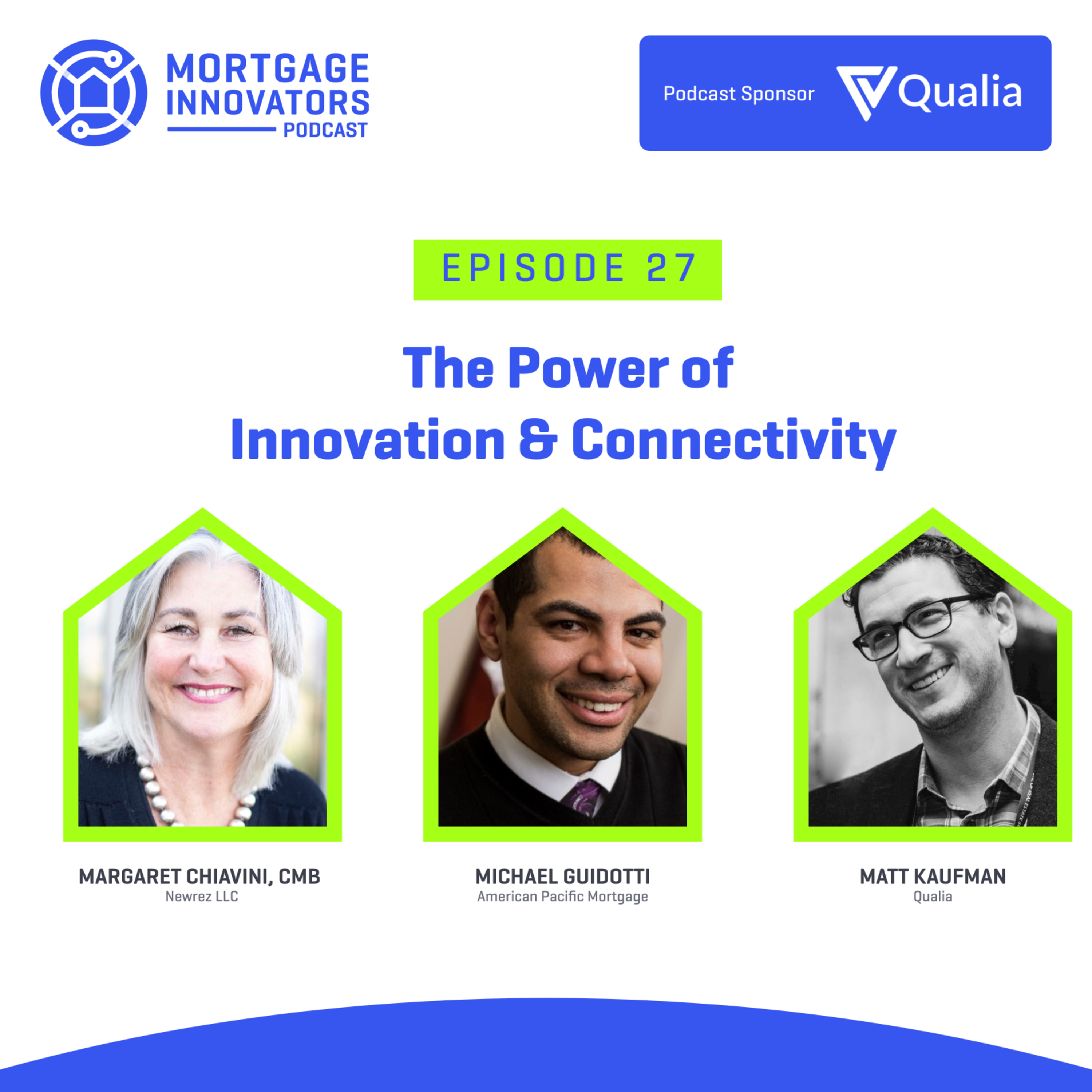 MORTGAGE INNOVATORS PODCAST

Podcast Sponsor Qualia

EPISODE 27

The Power of Innovation & Connectivity

MARGARET CHIAVINI, CMB
Newrez LLC

MICHAEL GUIDOTTI
American Pacific Mortgage

MATT KAUFMAN
Qualia